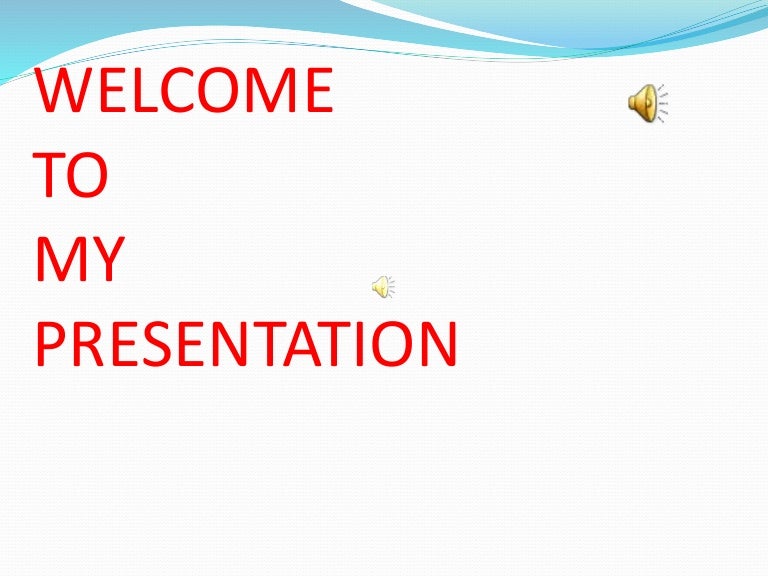 WELCOME
TO
MY
PRESENTATION